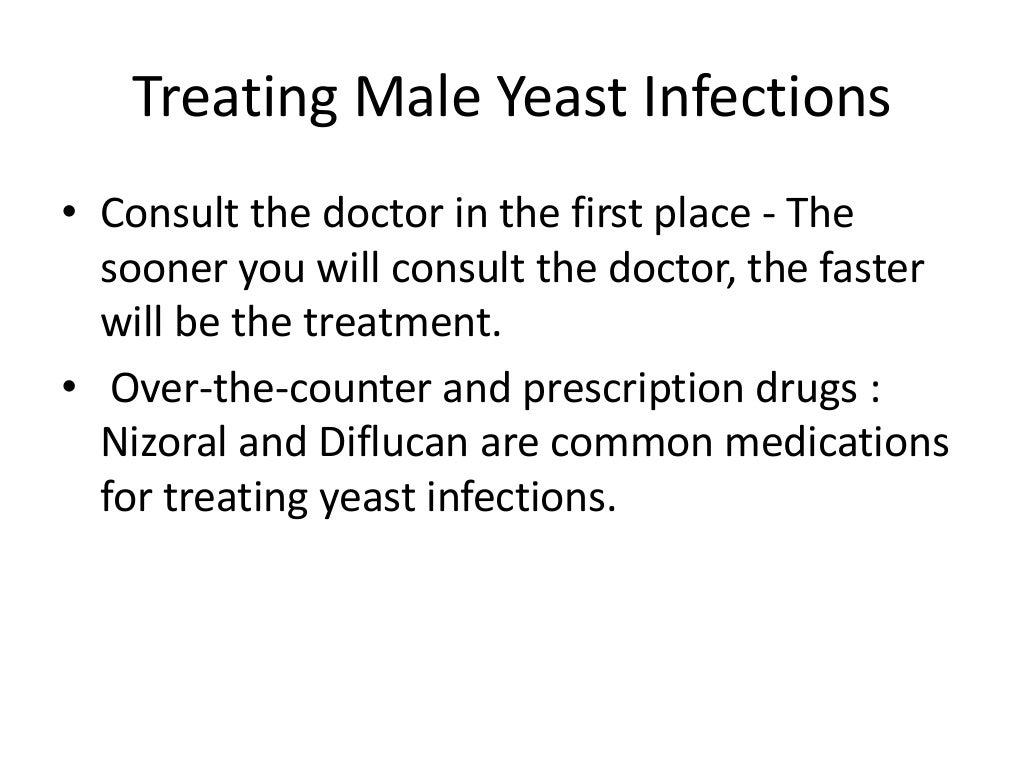 Treating Male Yeast Infections

• Consult the doctor in the first place - The sooner you will consult the doctor, the faster will be the treatment.
• Over-the-counter and prescription drugs : Nizoral and Diflucan are common medications for treating yeast infections.